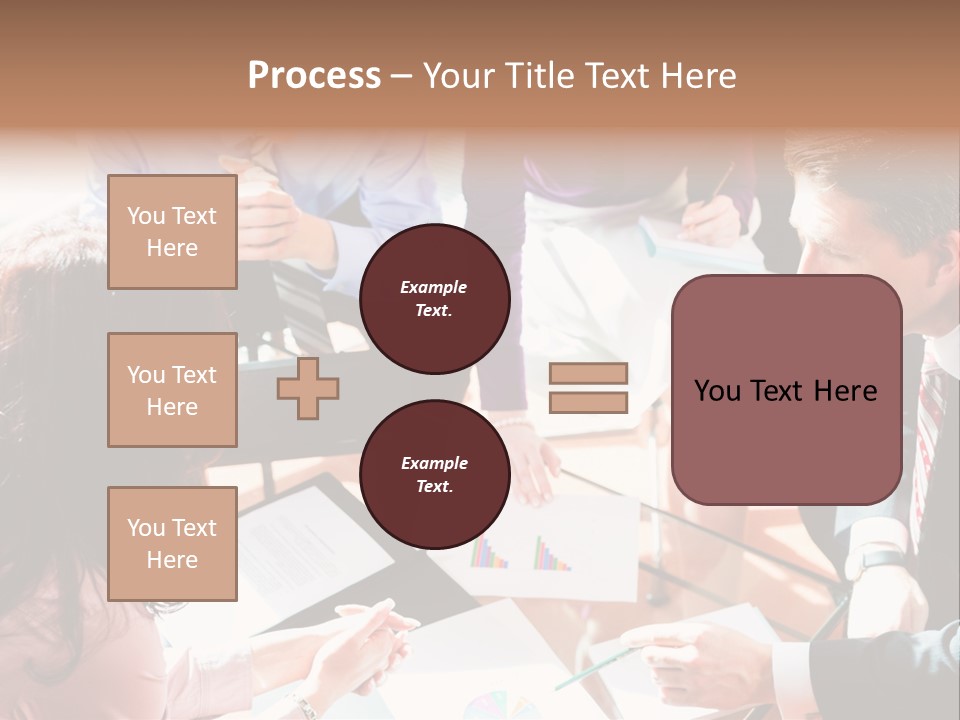 Process – Your Title Text Here

You Text Here

You Text Here

You Text Here

Example Text.

Example Text.

You Text Here